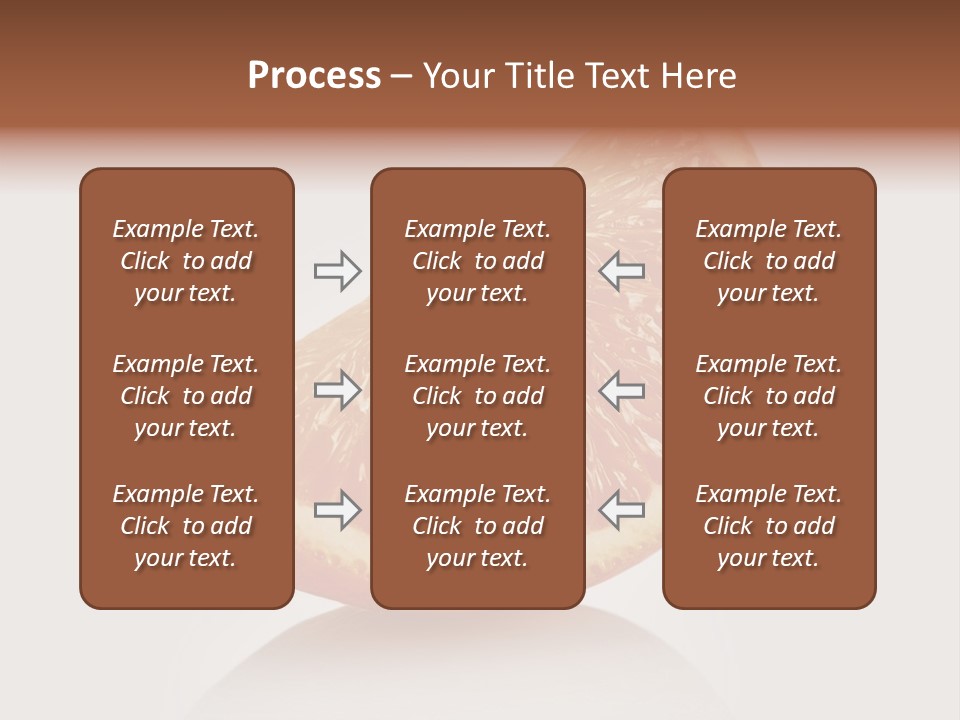 Process – Your Title Text Here

Example Text. Click to add your text.

Example Text. Click to add your text.

Example Text. Click to add your text.

Example Text. Click to add your text.

Example Text. Click to add your text.

Example Text. Click to add your text.

Example Text. Click to add your text.

Example Text. Click to add your text.

Example Text. Click to add your text.